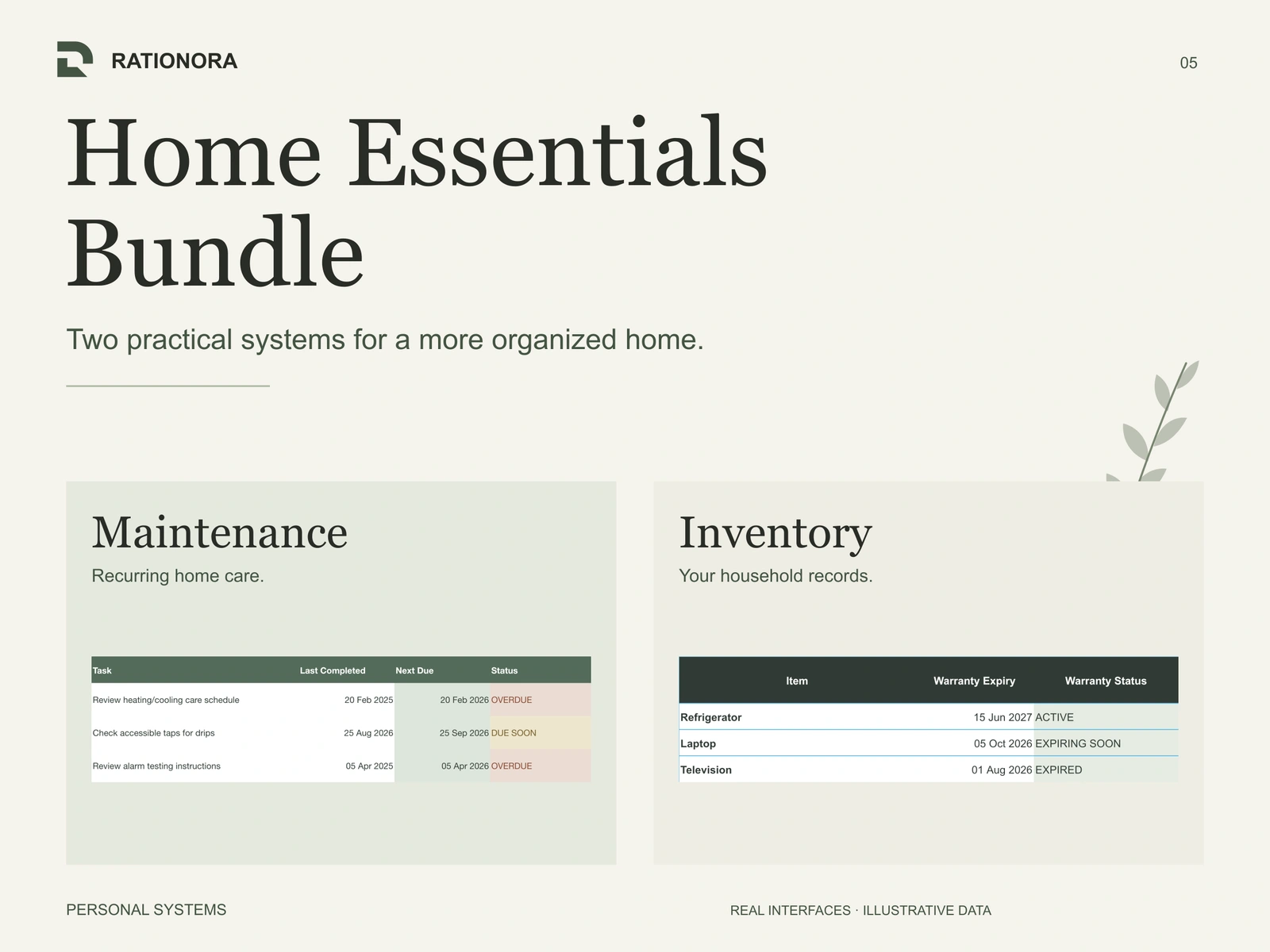 RATIONORA

05

Home Essentials Bundle

Two practical systems for a more organized home.

Maintenance

Recurring home care.

| Task | Last Completed | Next Due | Status |
|---|---|---|---|
| Review heating/cooling care schedule | 20 Feb 2025 | 20 Feb 2026 | OVERDUE |
| Check accessible taps for drips | 25 Aug 2026 | 25 Sep 2026 | DUE SOON |
| Review alarm testing instructions | 05 Apr 2025 | 05 Apr 2026 | OVERDUE |

Inventory

Your household records.

| Item | Warranty Expiry | Warranty Status |
|---|---|---|
| Refrigerator | 15 Jun 2027 | ACTIVE |
| Laptop | 05 Oct 2026 | EXPIRING SOON |
| Television | 01 Aug 2026 | EXPIRED |

PERSONAL SYSTEMS

REAL INTERFACES · ILLUSTRATIVE DATA